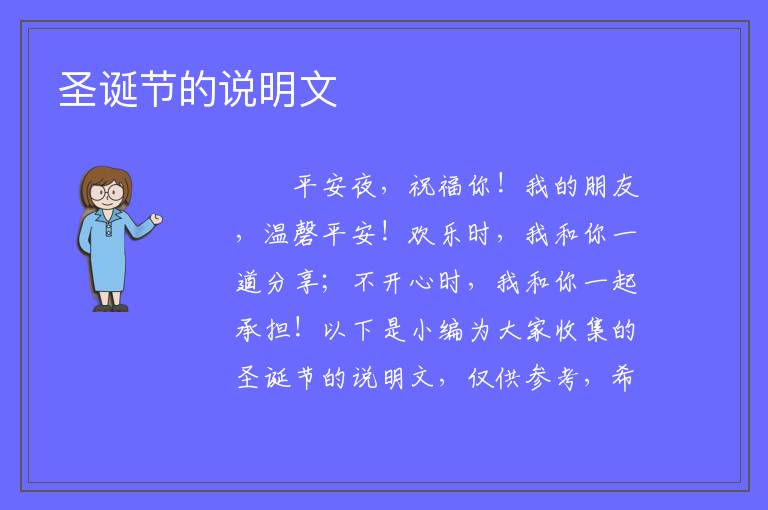 圣诞节的说明文

平安夜，祝福你！我的朋友，温馨平安！欢乐时，我和你一道分享；不开心时，我和你一起承担！以下是小编为大家收集的圣诞节的说明文，仅供参考，希